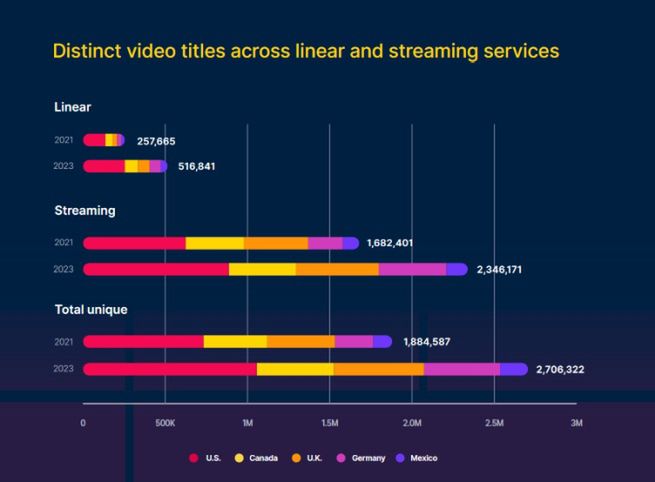 Distinct video titles across linear and streaming services

Linear

2021 257,665

2023 516,841

Streaming

2021 1,682,401

2023 2,346,171

Total unique

2021 1,884,587

2023 2,706,322

0 500K 1M 1.5M 2.0M 2.5M 3M

U.S. Canada U.K. Germany Mexico